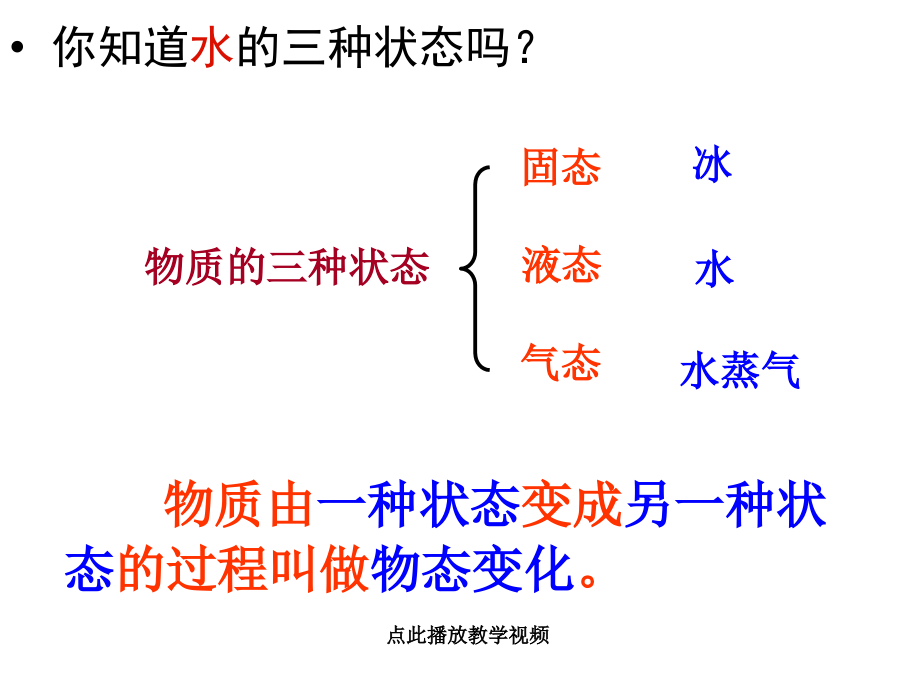 • 你知道水的三种状态吗？

物质的三种状态

固态 冰

液态 水

气态 水蒸气

物质由一种状态变成另一种状态的过程叫做物态变化。

点此播放教学视频